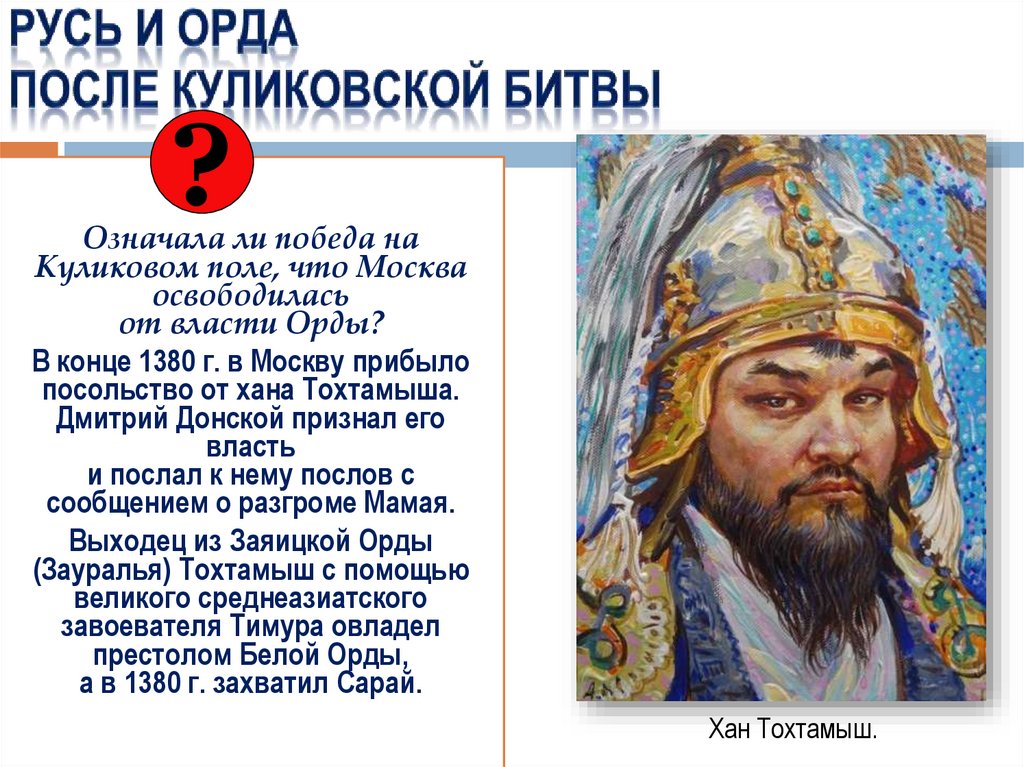 РУСЬ И ОРДА
ПОСЛЕ КУЛИКОВСКОЙ БИТВЫ

?

Означала ли победа на Куликовом поле, что Москва освободилась от власти Орды?

В конце 1380 г. в Москву прибыло посольство от хана Тохтамыша. Дмитрий Донской признал его власть и послал к нему послов с сообщением о разгроме Мамая.

Выходец из Заяицкой Орды (Зауралья) Тохтамыш с помощью великого среднеазиатского завоевателя Тимура овладел престолом Белой Орды, а в 1380 г. захватил Сарай.

Хан Тохтамыш.